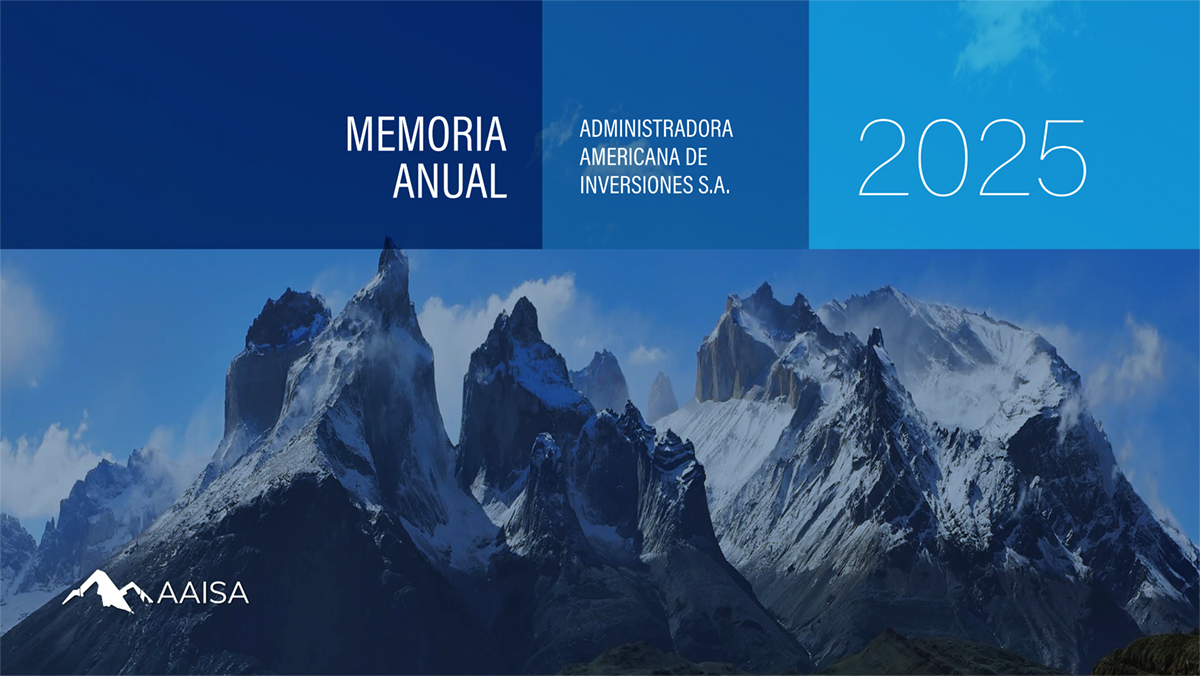 MEMORIA ANUAL

ADMINISTRADORA AMERICANA DE INVERSIONES S.A.

2025

AAISA